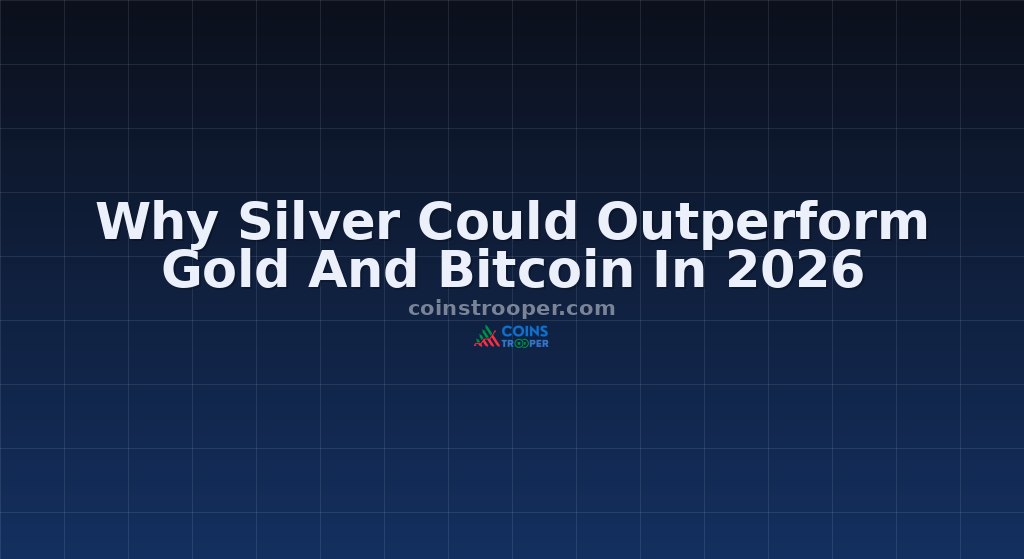 Why Silver Could Outperform Gold And Bitcoin In 2026

coinstrooper.com

COINS TROOPER